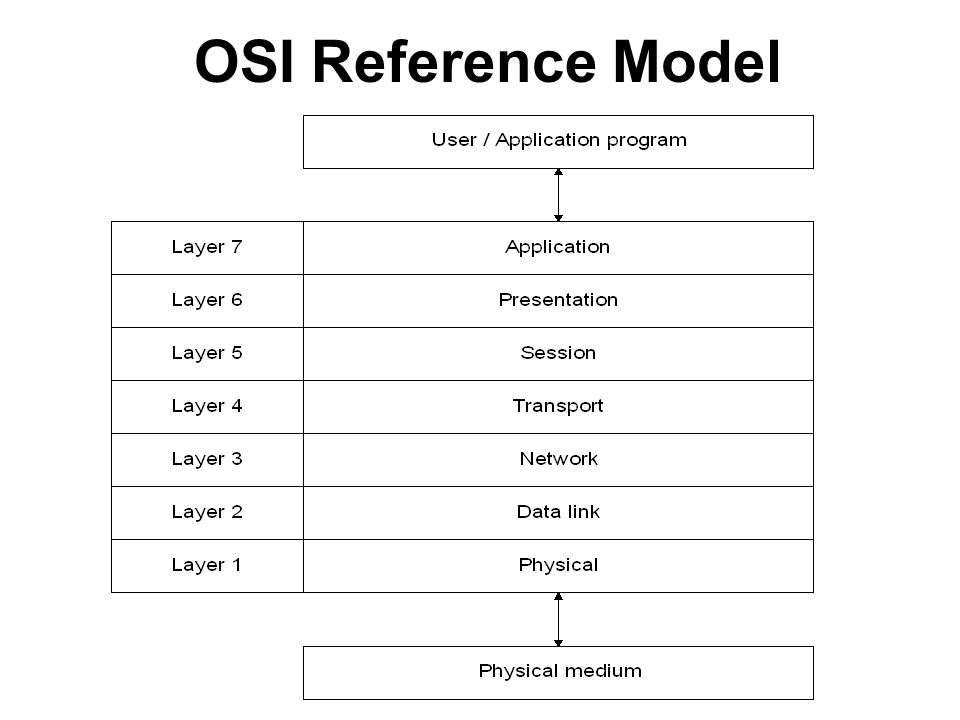 OSI Reference Model

User / Application program

| Layer 7 | Application |
|---|---|
| Layer 6 | Presentation |
| Layer 5 | Session |
| Layer 4 | Transport |
| Layer 3 | Network |
| Layer 2 | Data link |
| Layer 1 | Physical |

Physical medium